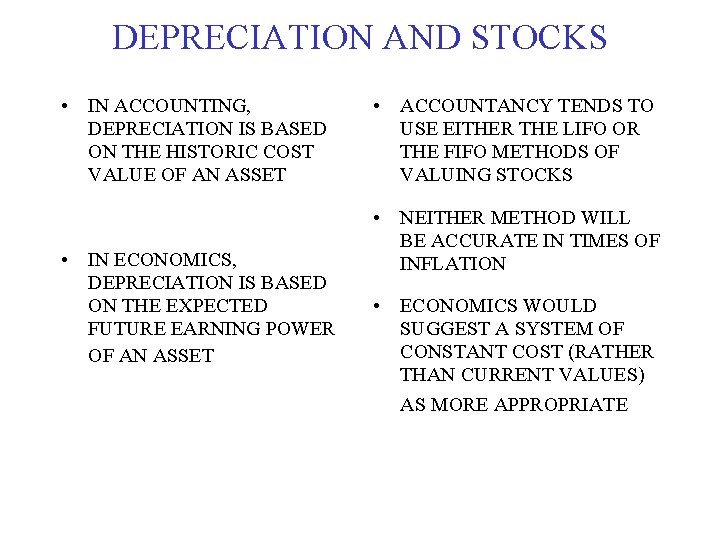 DEPRECIATION AND STOCKS

• IN ACCOUNTING, DEPRECIATION IS BASED ON THE HISTORIC COST VALUE OF AN ASSET

• IN ECONOMICS, DEPRECIATION IS BASED ON THE EXPECTED FUTURE EARNING POWER OF AN ASSET

• ACCOUNTANCY TENDS TO USE EITHER THE LIFO OR THE FIFO METHODS OF VALUING STOCKS

• NEITHER METHOD WILL BE ACCURATE IN TIMES OF INFLATION

• ECONOMICS WOULD SUGGEST A SYSTEM OF CONSTANT COST (RATHER THAN CURRENT VALUES) AS MORE APPROPRIATE